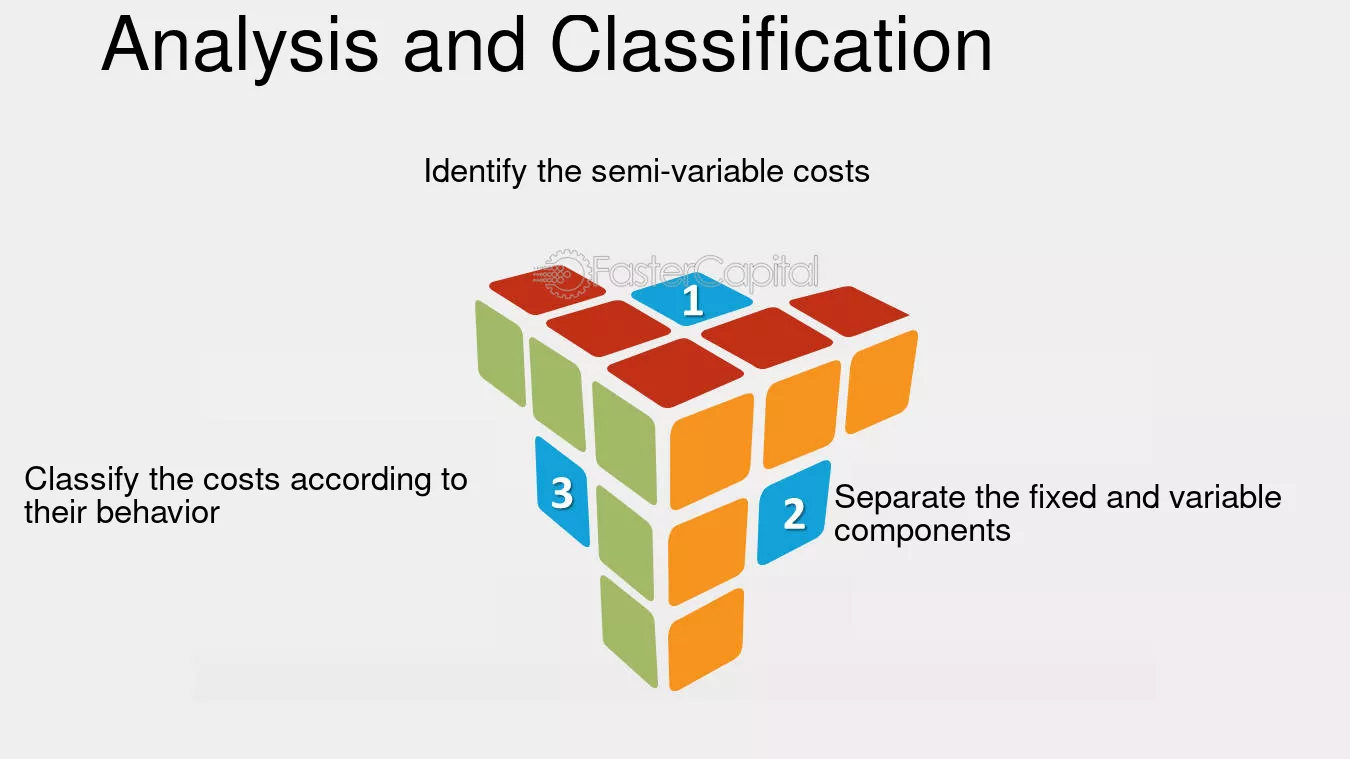 Analysis and Classification

Identify the semi-variable costs

FasterCapital

1

Classify the costs according to their behavior

3

2

Separate the fixed and variable components